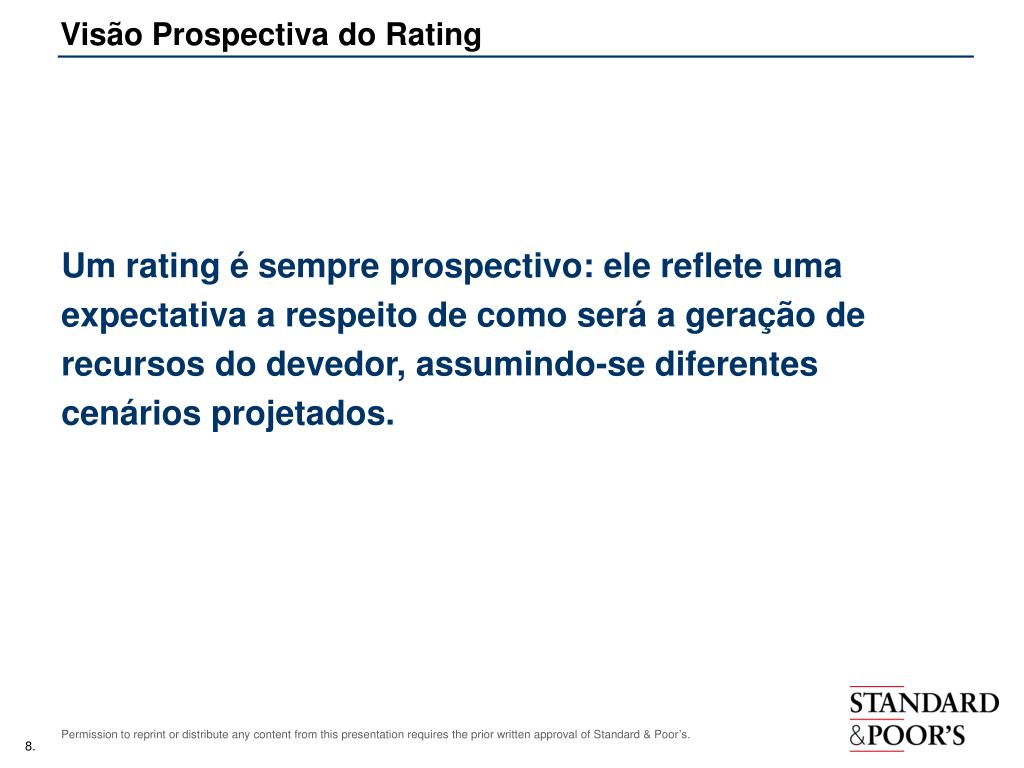 Visão Prospectiva do Rating

Um rating é sempre prospectivo: ele reflete uma expectativa a respeito de como será a geração de recursos do devedor, assumindo-se diferentes cenários projetados.

Permission to reprint or distribute any content from this presentation requires the prior written approval of Standard & Poor's.

8.

STANDARD &POOR'S